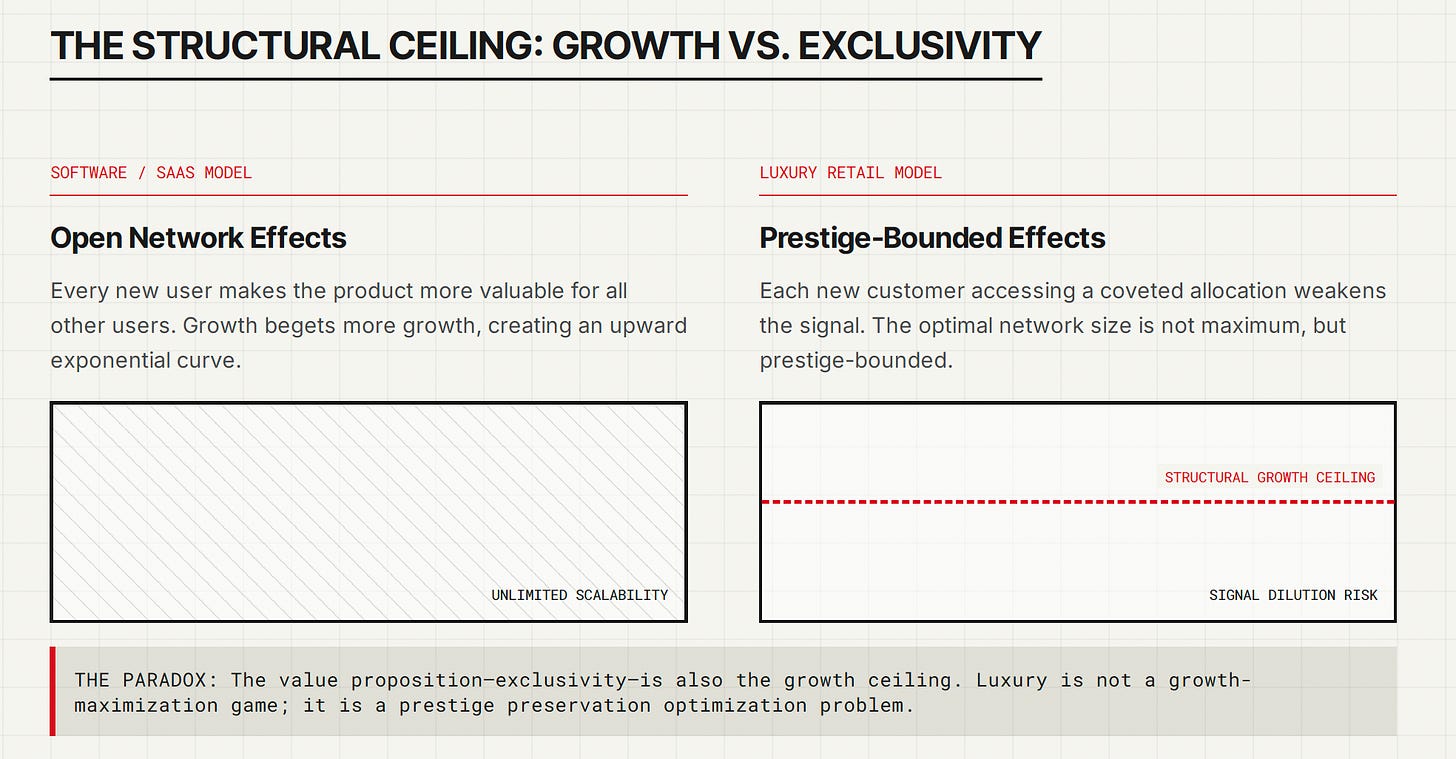 THE STRUCTURAL CEILING: GROWTH VS. EXCLUSIVITY

SOFTWARE / SAAS MODEL

Open Network Effects

Every new user makes the product more valuable for all other users. Growth begets more growth, creating an upward exponential curve.

UNLIMITED SCALABILITY

LUXURY RETAIL MODEL

Prestige-Bounded Effects

Each new customer accessing a coveted allocation weakens the signal. The optimal network size is not maximum, but prestige-bounded.

STRUCTURAL GROWTH CEILING

SIGNAL DILUTION RISK

THE PARADOX: The value proposition—exclusivity—is also the growth ceiling. Luxury is not a growth-maximization game; it is a prestige preservation optimization problem.